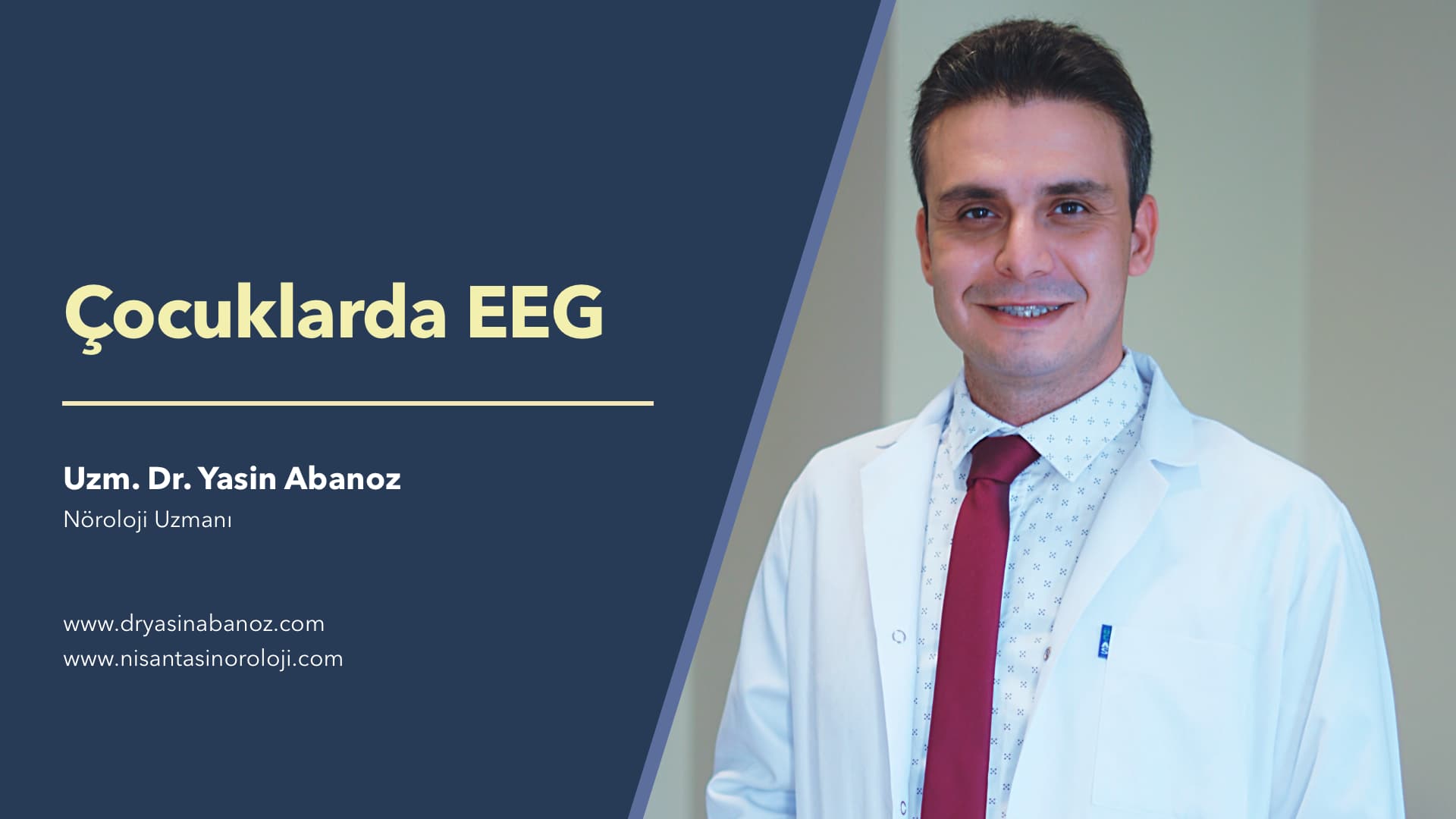 Çocuklarda EEG

Uzm. Dr. Yasin Abanoz
Nöroloji Uzmanı

www.dryasinabanoz.com
www.nisantasinoroloji.com